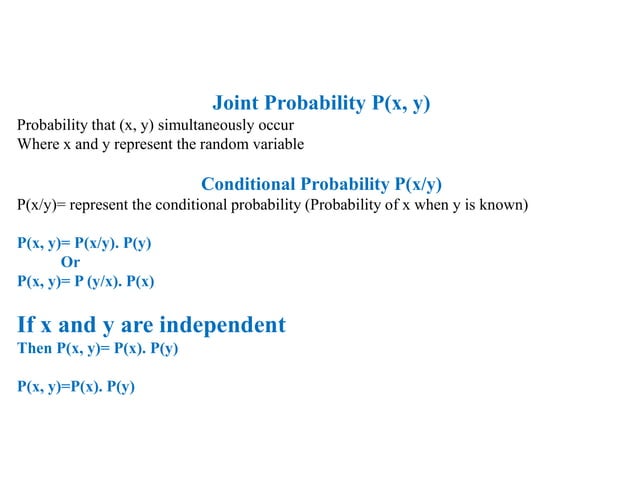 Joint Probability P(x, y)
Probability that (x, y) simultaneously occur
Where x and y represent the random variable

Conditional Probability P(x/y)
P(x/y)= represent the conditional probability (Probability of x when y is known)

P(x, y)= P(x/y). P(y)
Or
P(x, y)= P (y/x). P(x)

If x and y are independent
Then P(x, y)= P(x). P(y)

P(x, y)=P(x). P(y)